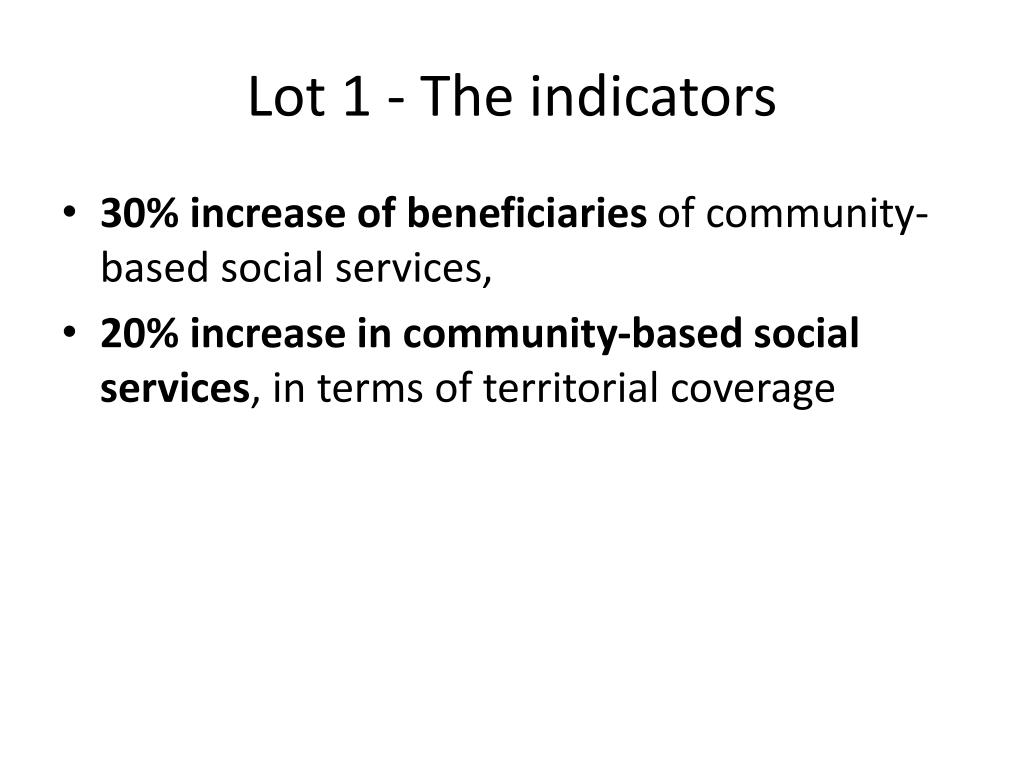 Lot 1 - The indicators

• 30% increase of beneficiaries of community-based social services,
• 20% increase in community-based social services, in terms of territorial coverage